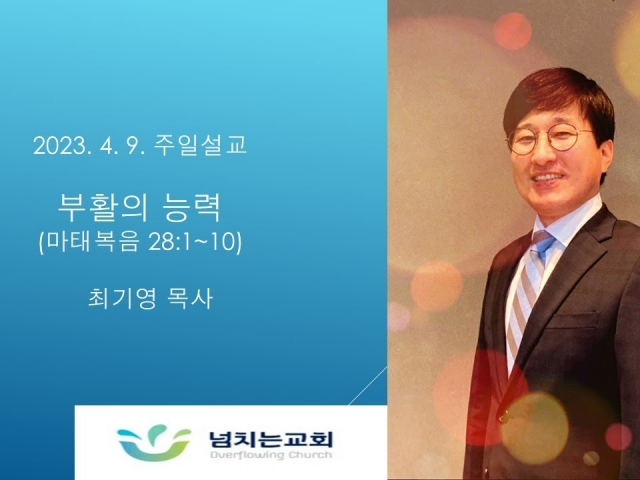 2023. 4. 9. 주일설교

부활의 능력
(마태복음 28:1~10)

최기영 목사

넘치는교회
Overflowing Church